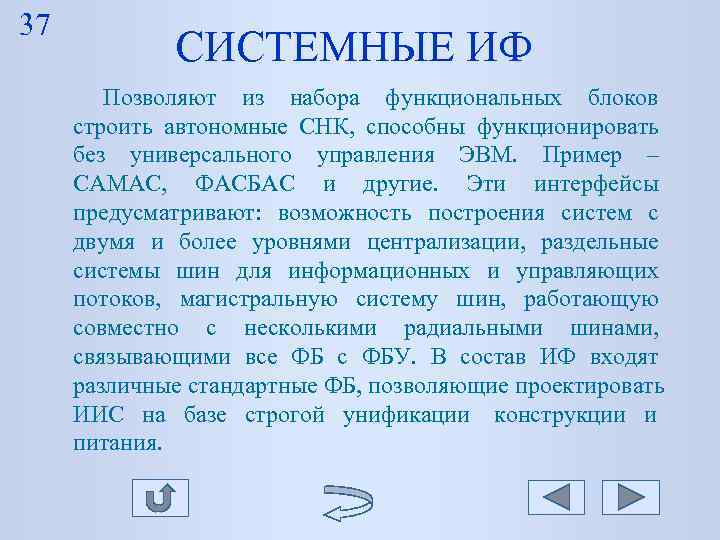 37

СИСТЕМНЫЕ ИФ

Позволяют из набора функциональных блоков строить автономные СНК, способны функционировать без универсального управления ЭВМ. Пример – САМАС, ФАСБАС и другие. Эти интерфейсы предусматривают: возможность построения систем с двумя и более уровнями централизации, раздельные системы шин для информационных и управляющих потоков, магистральную систему шин, работающую совместно с несколькими радиальными шинами, связывающими все ФБ с ФБУ. В состав ИФ входят различные стандартные ФБ, позволяющие проектировать ИИС на базе строгой унификации конструкции и питания.